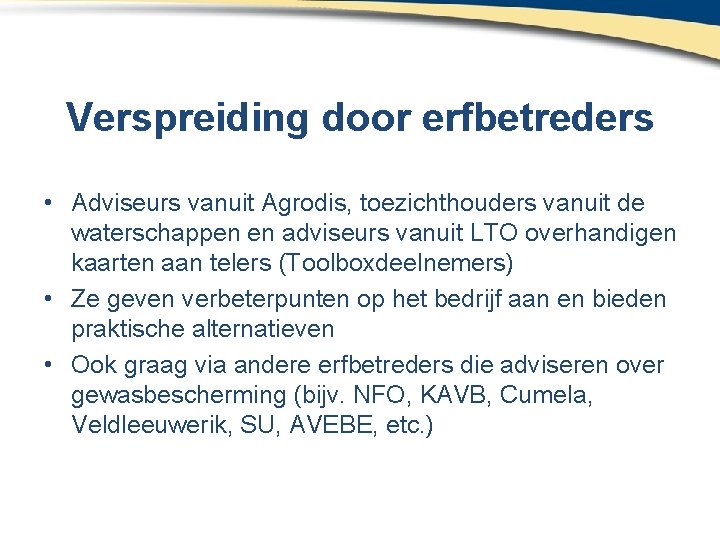 Verspreiding door erfbetreders

• Adviseurs vanuit Agrodis, toezichthouders vanuit de waterschappen en adviseurs vanuit LTO overhandigen kaarten aan telers (Toolboxdeelnemers)
• Ze geven verbeterpunten op het bedrijf aan en bieden praktische alternatieven
• Ook graag via andere erfbetreders die adviseren over gewasbescherming (bijv. NFO, KAVB, Cumela, Veldleeuwerik, SU, AVEBE, etc.)